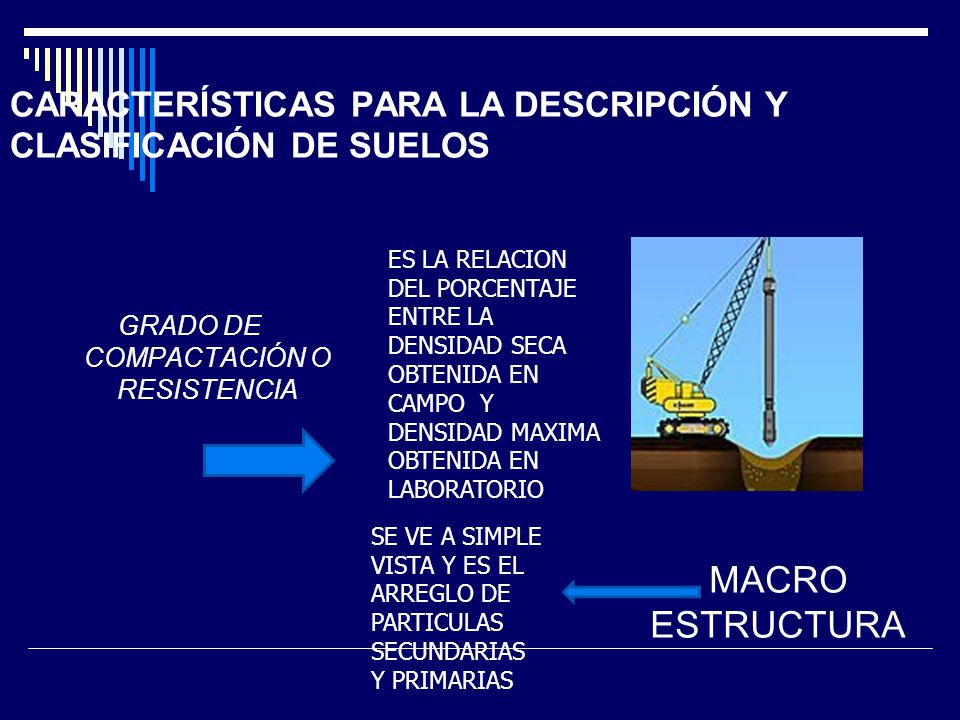 CARACTERÍSTICAS PARA LA DESCRIPCIÓN Y CLASIFICACIÓN DE SUELOS

GRADO DE COMPACTACIÓN O RESISTENCIA

ES LA RELACION DEL PORCENTAJE ENTRE LA DENSIDAD SECA OBTENIDA EN CAMPO Y DENSIDAD MAXIMA OBTENIDA EN LABORATORIO

SE VE A SIMPLE VISTA Y ES EL ARREGLO DE PARTICULAS SECUNDARIAS Y PRIMARIAS

MACRO ESTRUCTURA